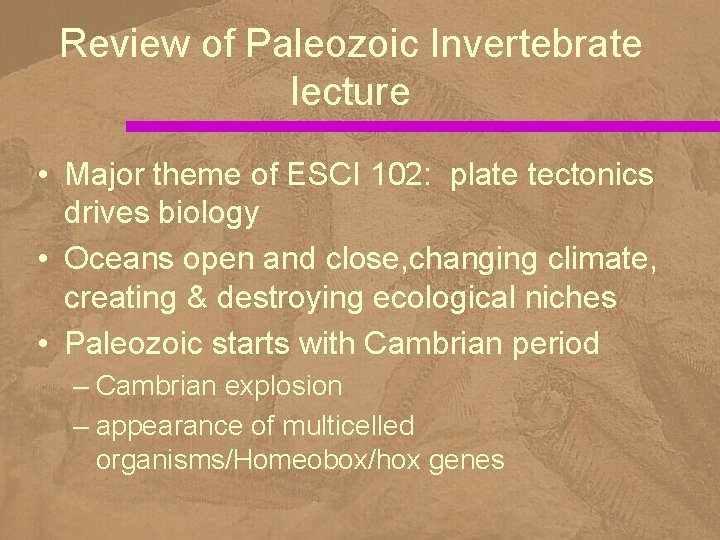 Review of Paleozoic Invertebrate lecture

• Major theme of ESCI 102: plate tectonics drives biology
• Oceans open and close,changing climate, creating & destroying ecological niches
• Paleozoic starts with Cambrian period
– Cambrian explosion
– appearance of multicelled organisms/Homeobox/hox genes